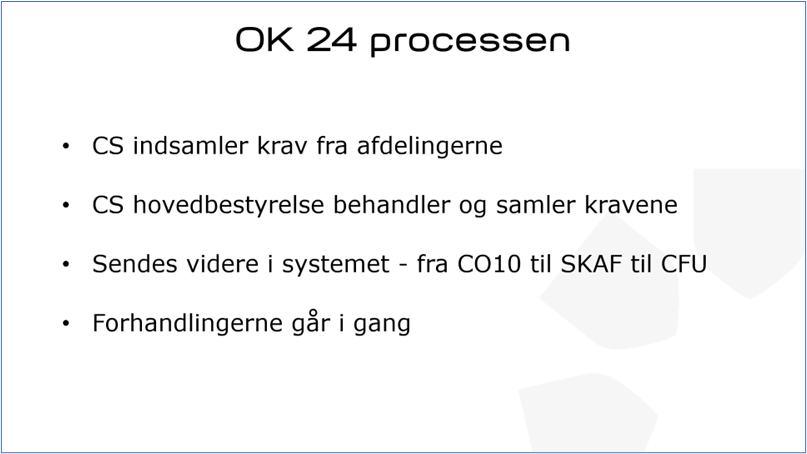 OK 24 processen

• CS indsamler krav fra afdelingerne

• CS hovedbestyrelse behandler og samler kravene

• Sendes videre i systemet - fra CO10 til SKAF til CFU

• Forhandlingerne går i gang